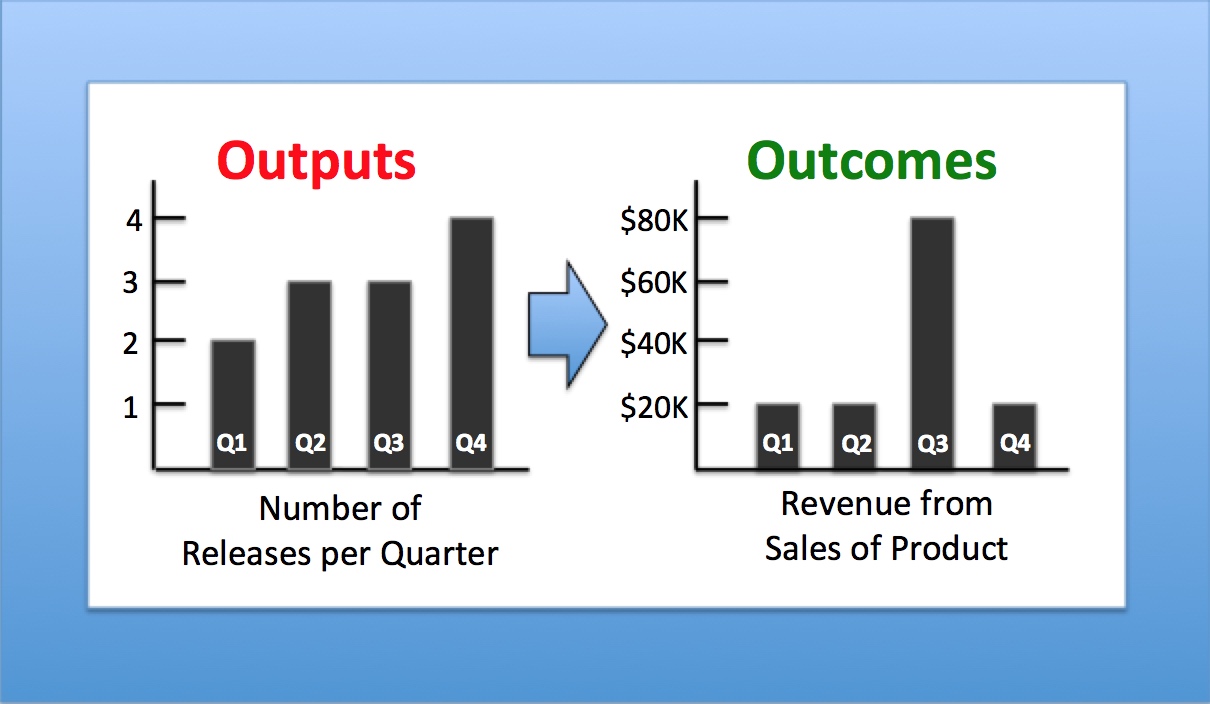 Outputs

4
3
2
1
Q1 Q2 Q3 Q4

Number of
Releases per Quarter

Outcomes

\$80K
\$60K
\$40K
\$20K
Q1 Q2 Q3 Q4

Revenue from
Sales of Product